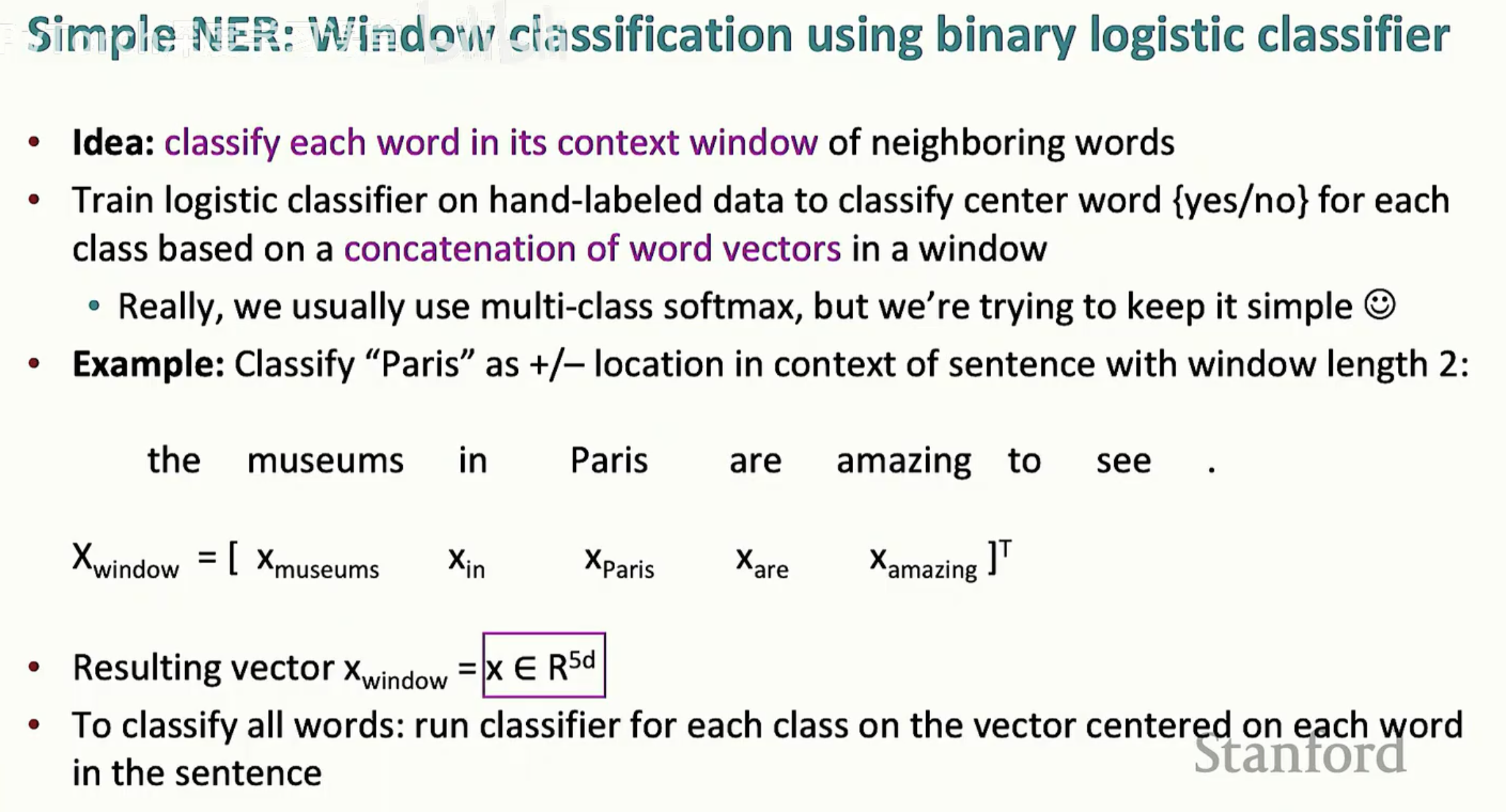 Simple NER: Window classification using binary logistic classifier

• **Idea:** classify each word in its context window of neighboring words
• Train logistic classifier on hand-labeled data to classify center word {yes/no} for each class based on a concatenation of word vectors in a window
  • Really, we usually use multi-class softmax, but we're trying to keep it simple ☺
• **Example:** Classify "Paris" as +/– location in context of sentence with window length 2:

the museums in Paris are amazing to see .

$X_{window} = [\ x_{museums} \quad x_{in} \quad x_{Paris} \quad x_{are} \quad x_{amazing}\ ]^T$

• Resulting vector $x_{window} = x \in R^{5d}$
• To classify all words: run classifier for each class on the vector centered on each word in the sentence

Stanford